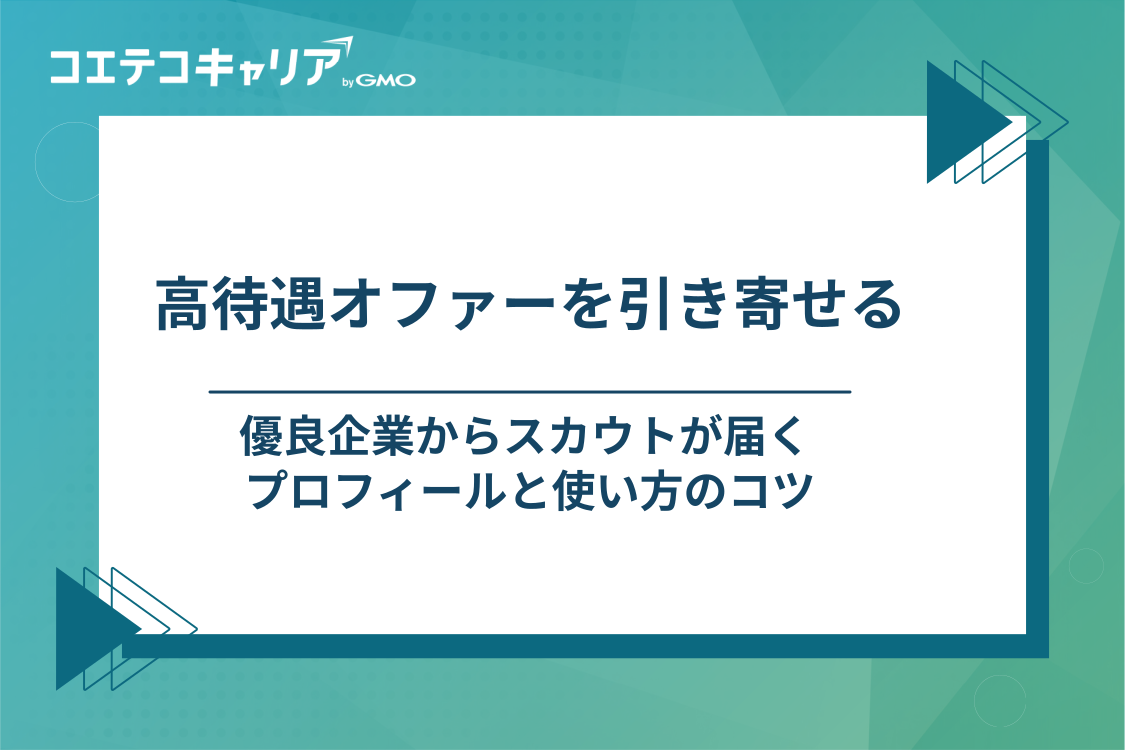 コエテコキャリア by GMO

高待遇オファーを引き寄せる

優良企業からスカウトが届く
プロフィールと使い方のコツ